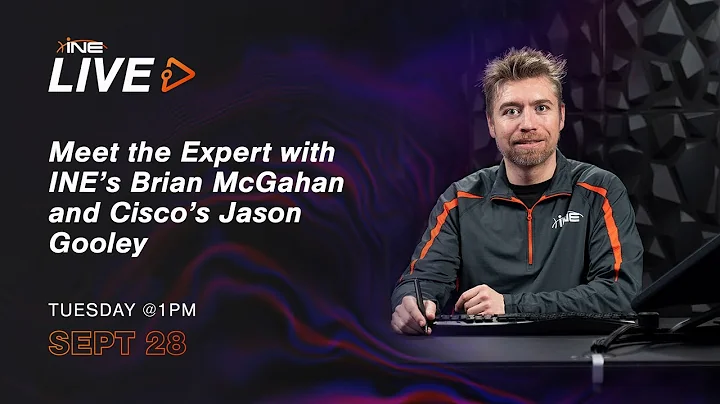 INE LIVE

Meet the Expert with INE's Brian McGahan and Cisco's Jason Gooley

TUESDAY @1PM
SEPT 28

INE